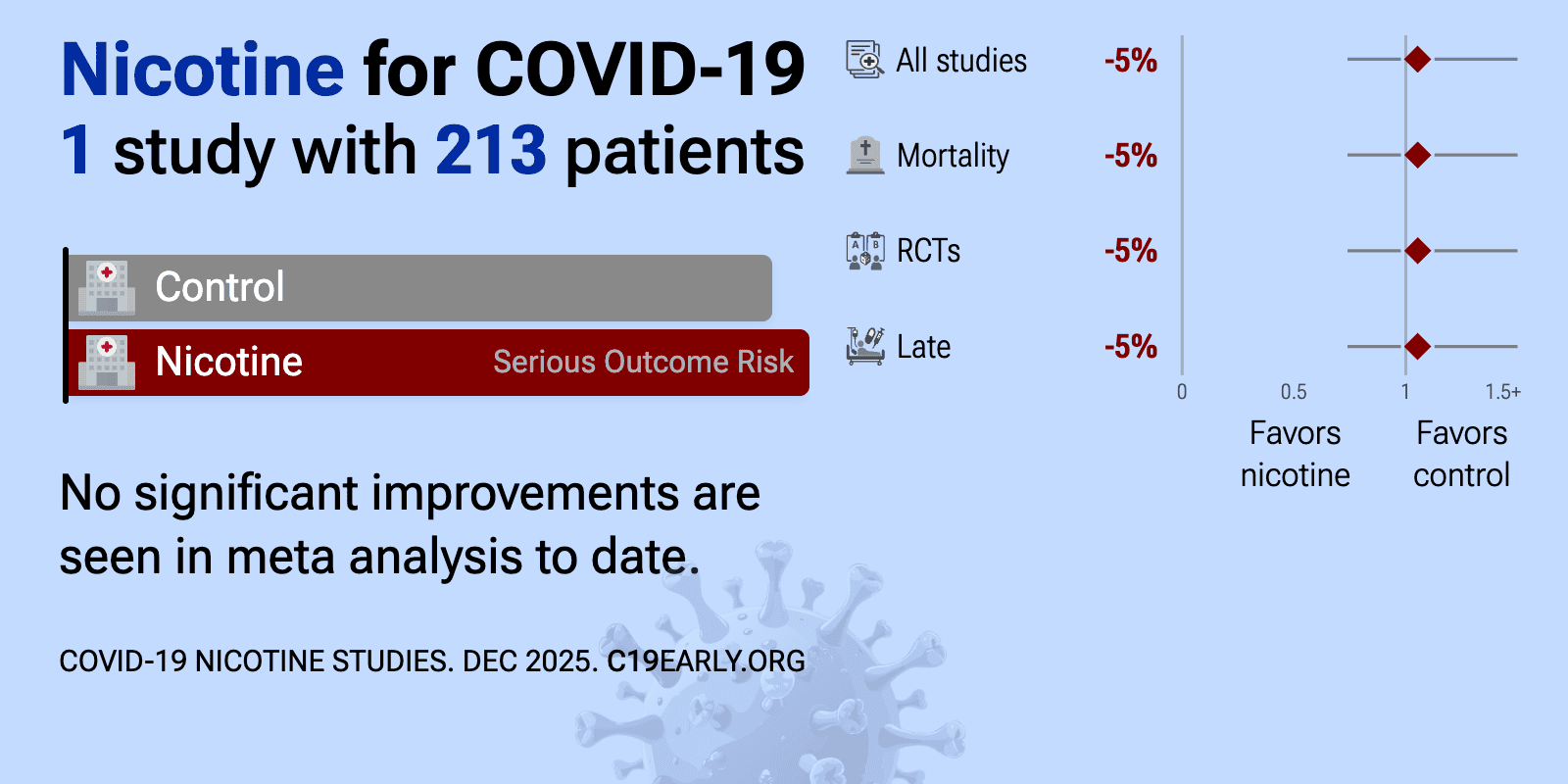 Nicotine for COVID-19
1 study with 213 patients

Control
Nicotine Serious Outcome Risk

No significant improvements are seen in meta analysis to date.

COVID-19 NICOTINE STUDIES. DEC 2025. C19EARLY.ORG

All studies -5%
Mortality -5%
RCTs -5%
Late -5%

0 0.5 1 1.5+

Favors nicotine
Favors control